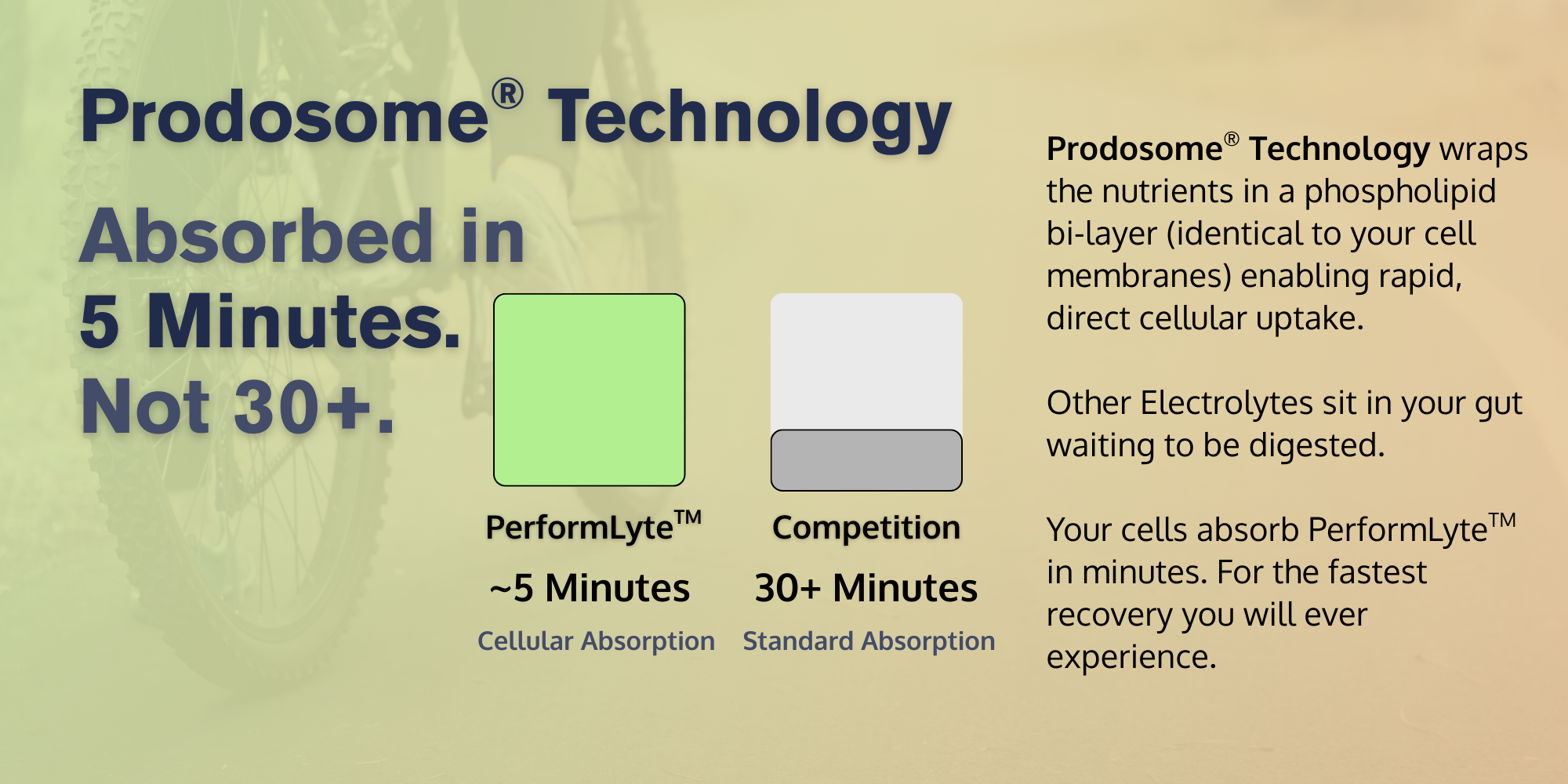 Prodosome® Technology

Absorbed in 5 Minutes. Not 30+.

PerformLyte™
~5 Minutes
Cellular Absorption

Competition
30+ Minutes
Standard Absorption

Prodosome® Technology wraps the nutrients in a phospholipid bi-layer (identical to your cell membranes) enabling rapid, direct cellular uptake.

Other Electrolytes sit in your gut waiting to be digested.

Your cells absorb PerformLyte™ in minutes. For the fastest recovery you will ever experience.